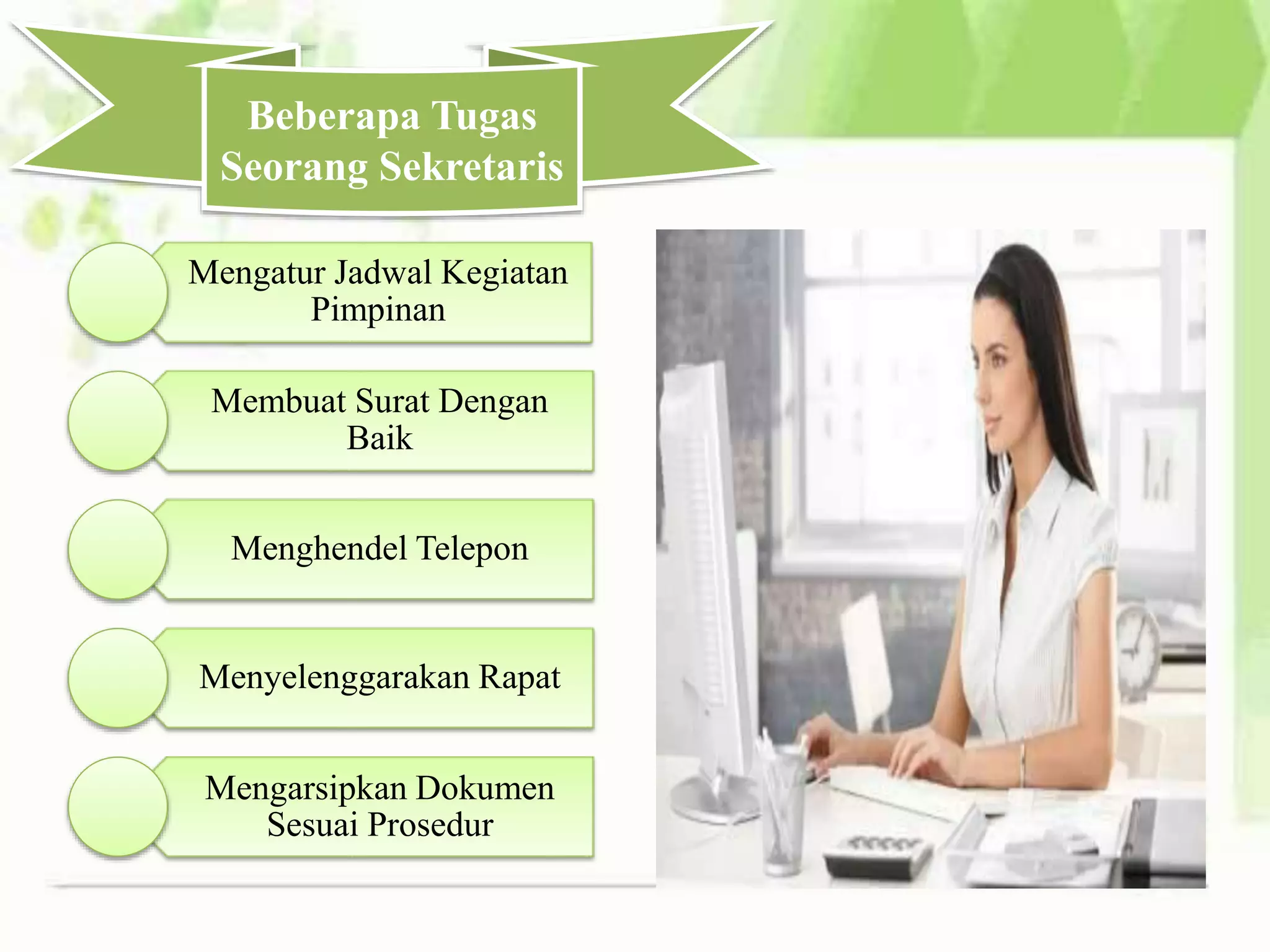 Beberapa Tugas Seorang Sekretaris

Mengatur Jadwal Kegiatan Pimpinan

Membuat Surat Dengan Baik

Menghendel Telepon

Menyelenggarakan Rapat

Mengarsipkan Dokumen Sesuai Prosedur